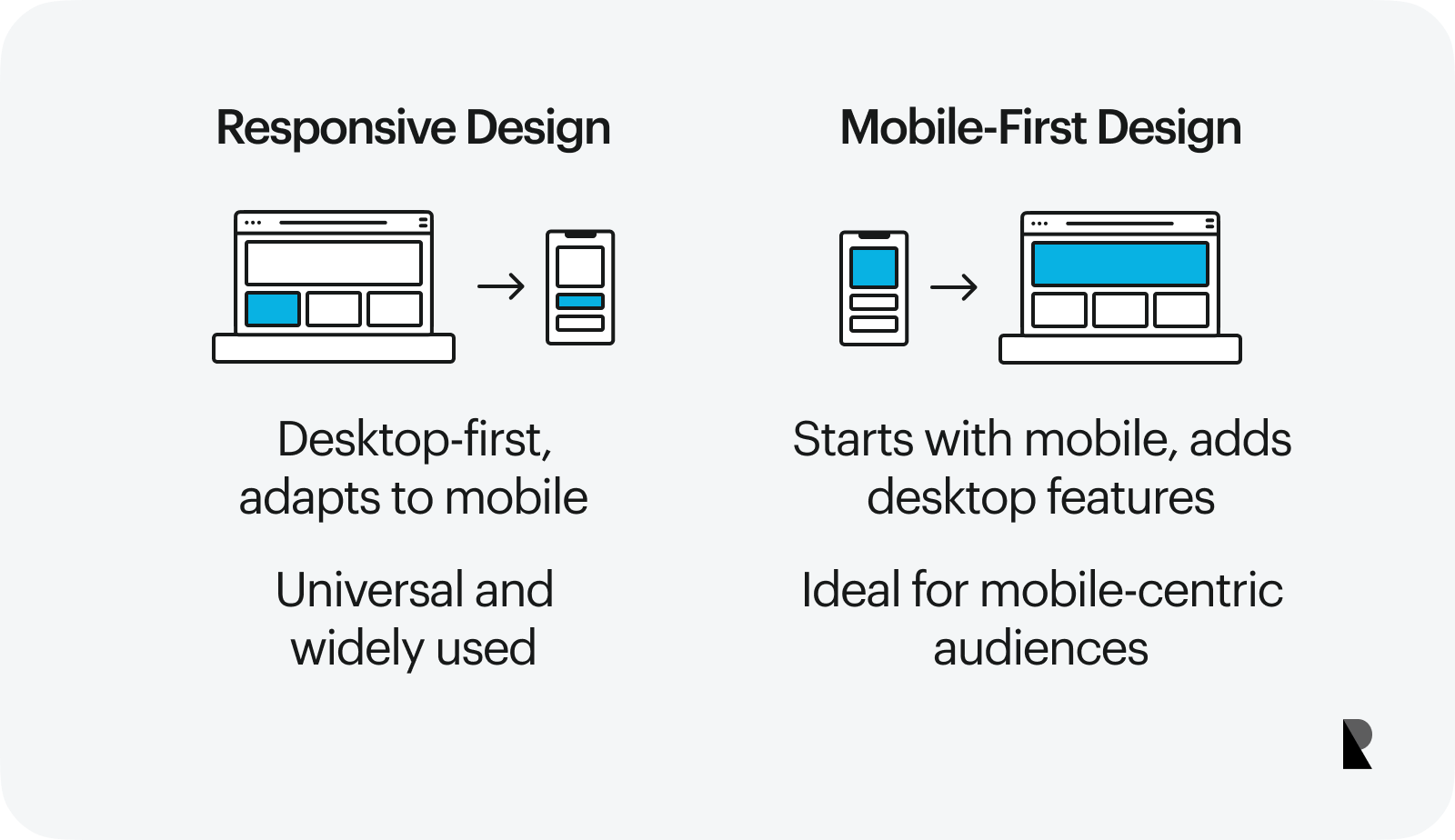 Responsive Design

Desktop-first, adapts to mobile

Universal and widely used

Mobile-First Design

Starts with mobile, adds desktop features

Ideal for mobile-centric audiences